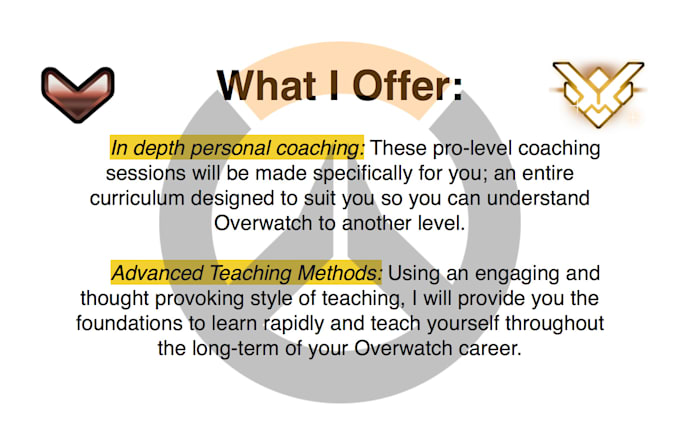 What I Offer:

In depth personal coaching: These pro-level coaching sessions will be made specifically for you; an entire curriculum designed to suit you so you can understand Overwatch to another level.

Advanced Teaching Methods: Using an engaging and thought provoking style of teaching, I will provide you the foundations to learn rapidly and teach yourself throughout the long-term of your Overwatch career.